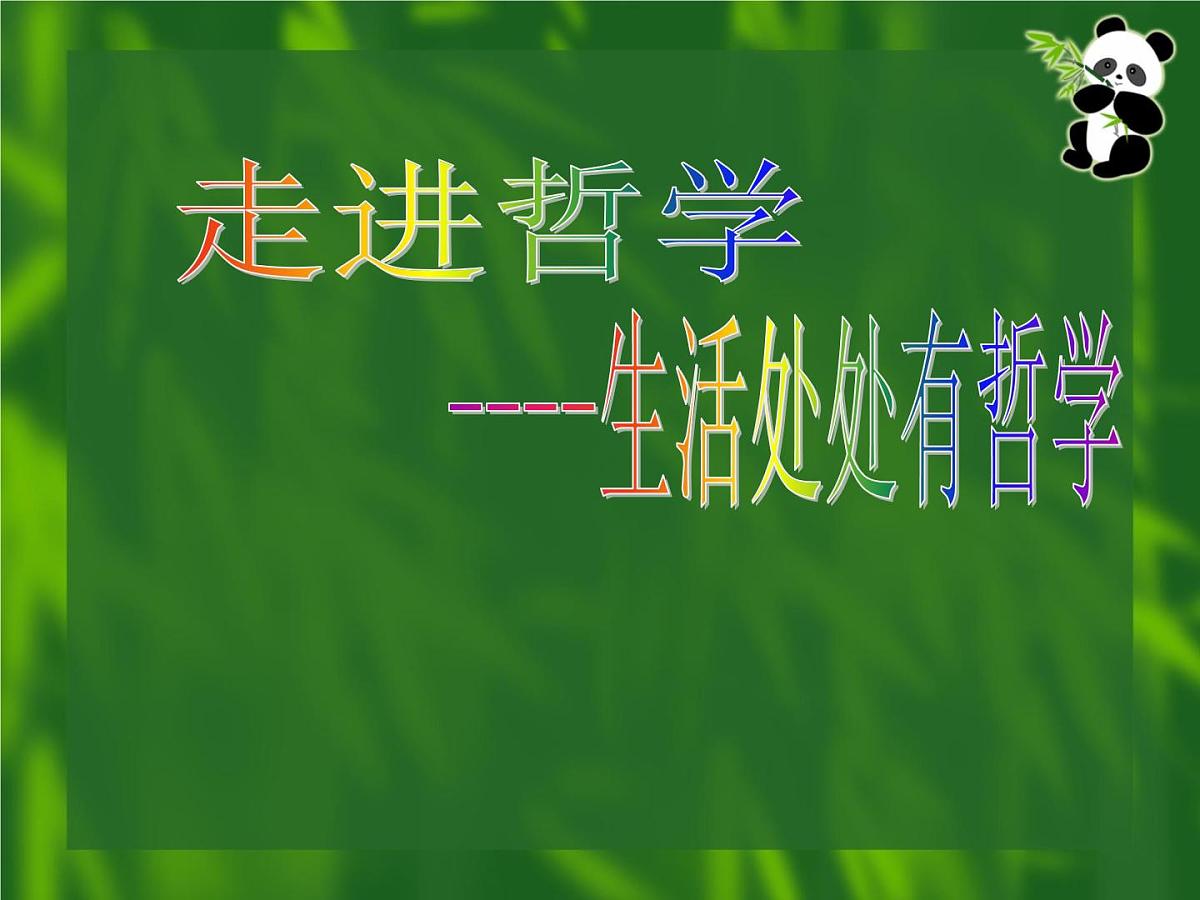 走进哲学

-----生活处处有哲学